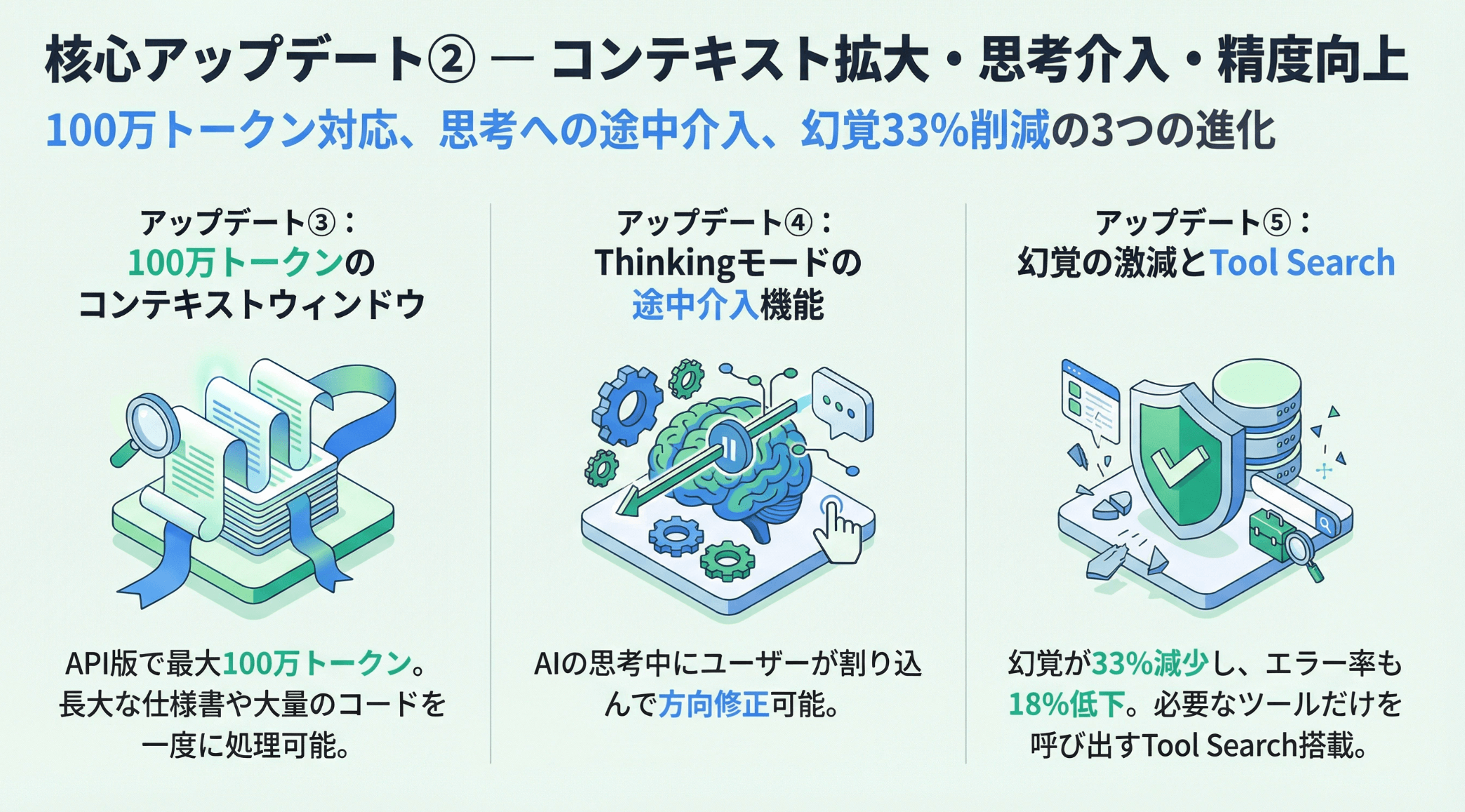 核心アップデート② ― コンテキスト拡大・思考介入・精度向上

100万トークン対応、思考への途中介入、幻覚33%削減の3つの進化

アップデート③：
100万トークンの
コンテキストウィンドウ

API版で最大100万トークン。長大な仕様書や大量のコードを一度に処理可能。

アップデート④：
Thinkingモードの
途中介入機能

AIの思考中にユーザーが割り込んで方向修正可能。

アップデート⑤：
幻覚の激減とTool Search

幻覚が33%減少し、エラー率も18%低下。必要なツールだけを呼び出すTool Search搭載。